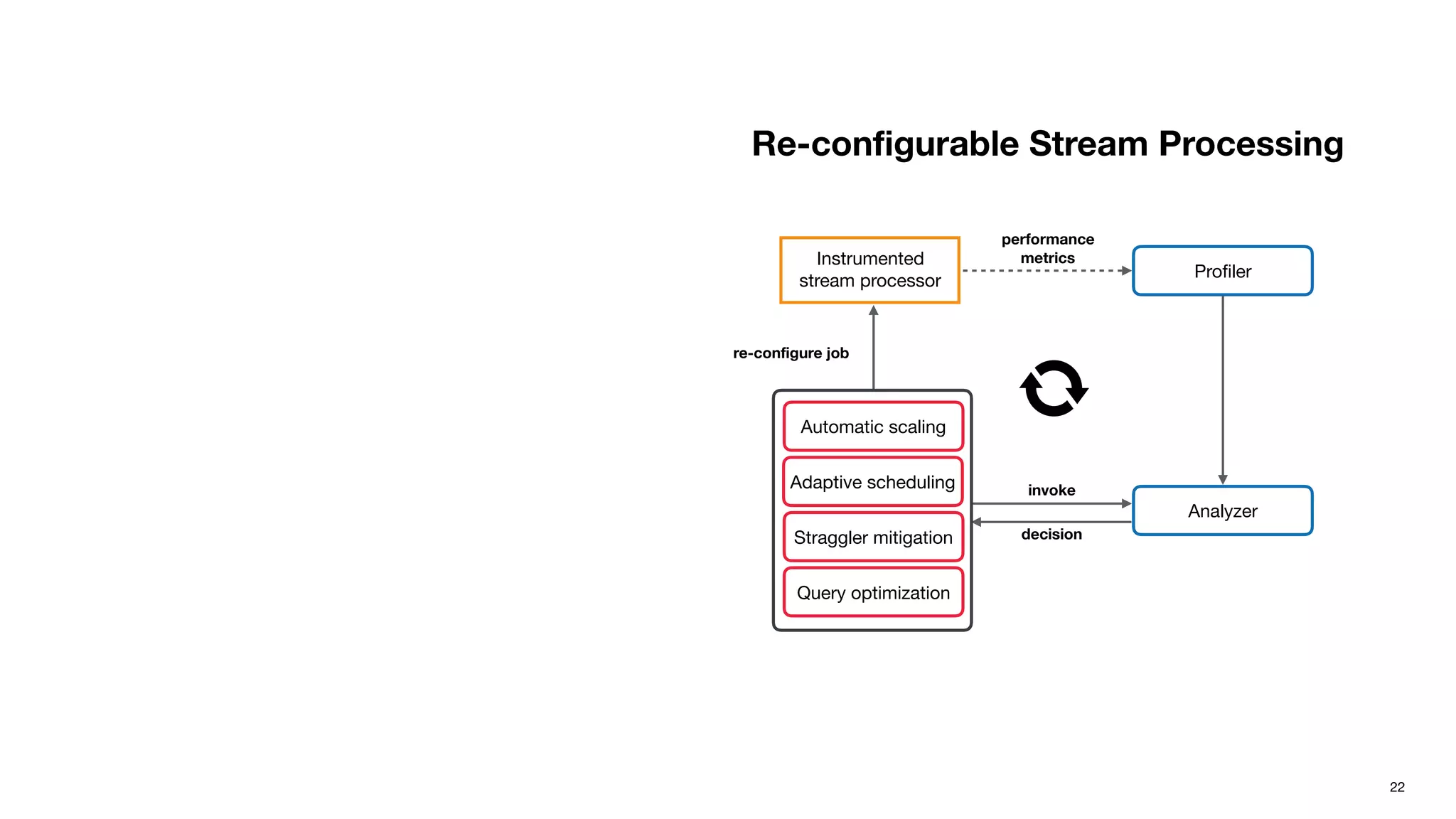 Re-configurable Stream Processing

Instrumented stream processor

performance metrics

Profiler

re-configure job

Automatic scaling

Adaptive scheduling

Straggler mitigation

Query optimization

invoke

decision

Analyzer

22